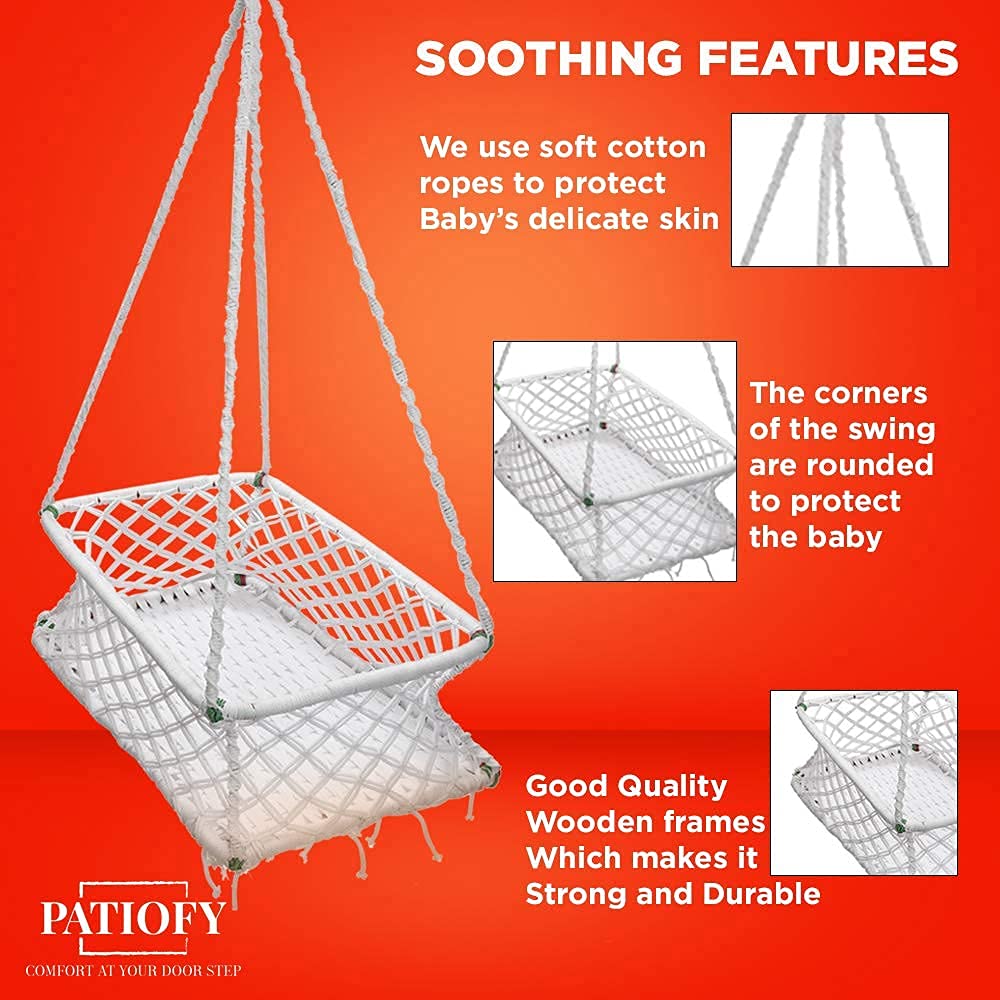 SOOTHING FEATURES

We use soft cotton ropes to protect Baby's delicate skin

The corners of the swing are rounded to protect the baby

Good Quality Wooden frames Which makes it Strong and Durable

PATIOFY
COMFORT AT YOUR DOOR STEP